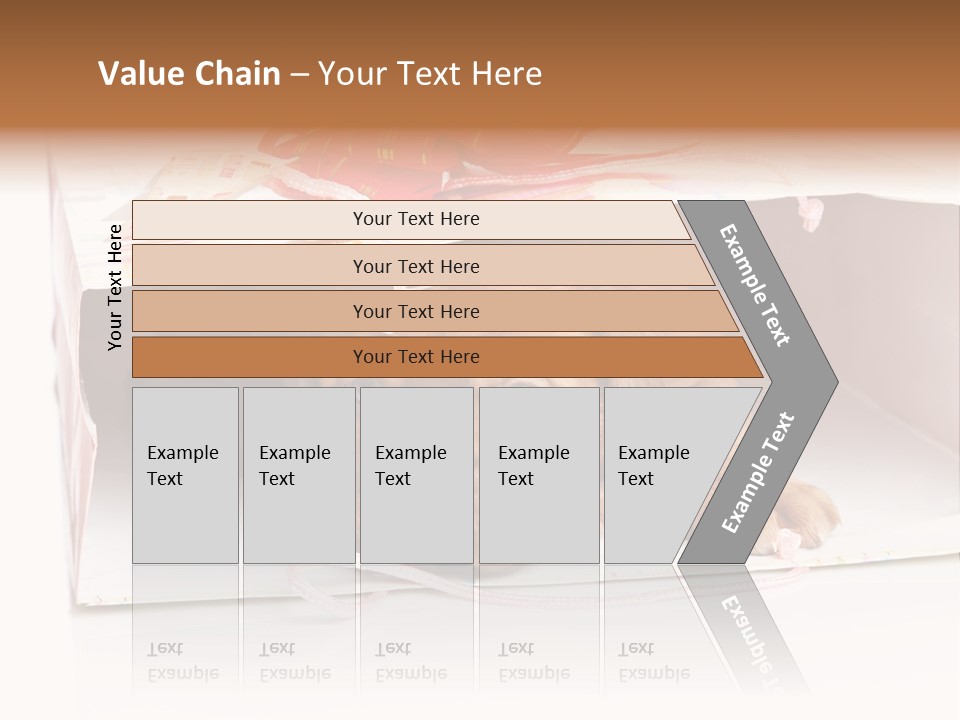 Value Chain – Your Text Here

Your Text Here

Your Text Here

Your Text Here

Your Text Here

Your Text Here

Example Text

Example Text

Example Text

Example Text

Example Text

Example Text

Example Text